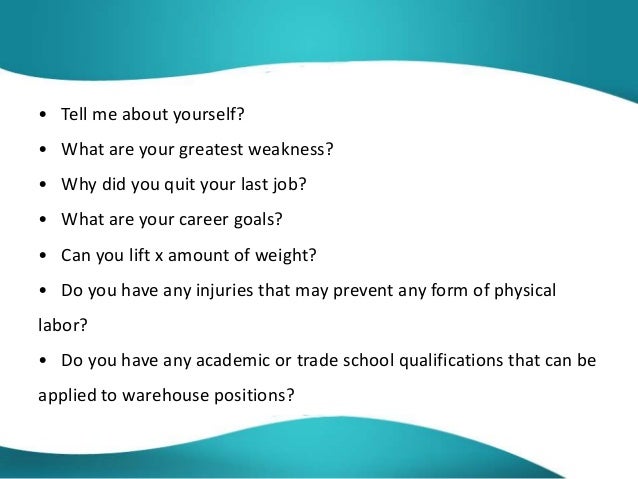 • Tell me about yourself?
• What are your greatest weakness?
• Why did you quit your last job?
• What are your career goals?
• Can you lift x amount of weight?
• Do you have any injuries that may prevent any form of physical labor?
• Do you have any academic or trade school qualifications that can be applied to warehouse positions?